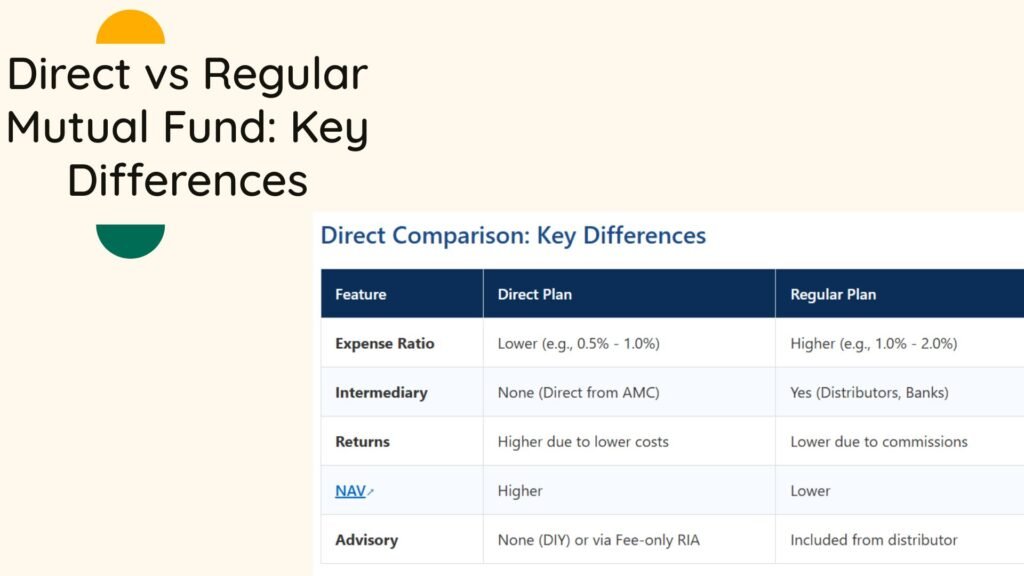 Direct vs Regular Mutual Fund: Key Differences

Direct Comparison: Key Differences

| Feature | Direct Plan | Regular Plan |
|---|---|---|
| Expense Ratio | Lower (e.g., 0.5% - 1.0%) | Higher (e.g., 1.0% - 2.0%) |
| Intermediary | None (Direct from AMC) | Yes (Distributors, Banks) |
| Returns | Higher due to lower costs | Lower due to commissions |
| NAV | Higher | Lower |
| Advisory | None (DIY) or via Fee-only RIA | Included from distributor |